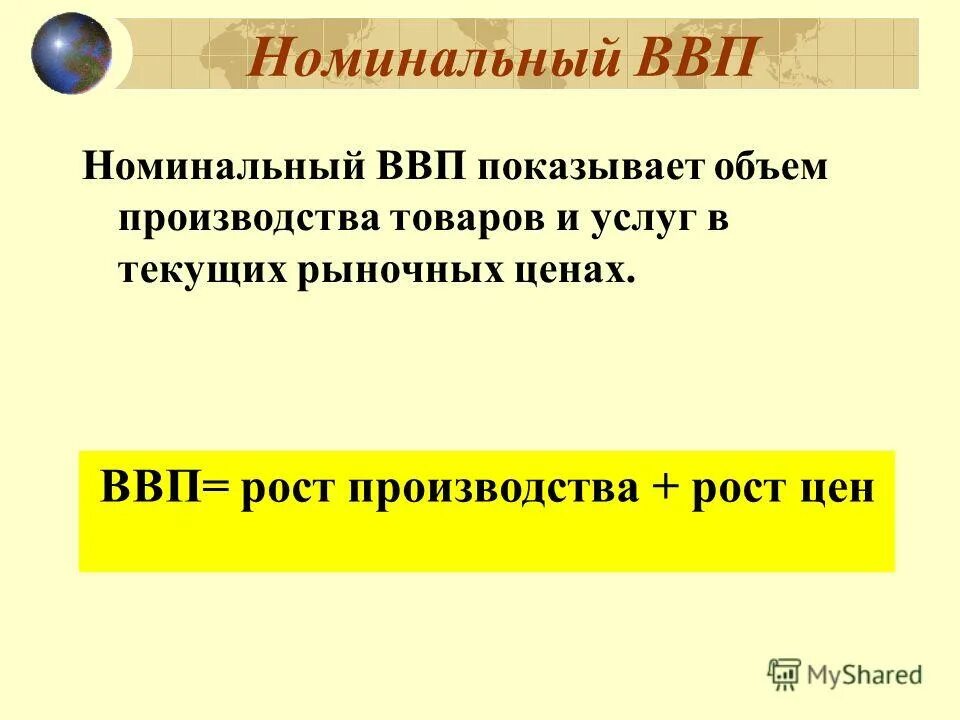 Номинальный ВВП

Номинальный ВВП показывает объем производства товаров и услуг в текущих рыночных ценах.

ВВП= рост производства + рост цен

MyShared